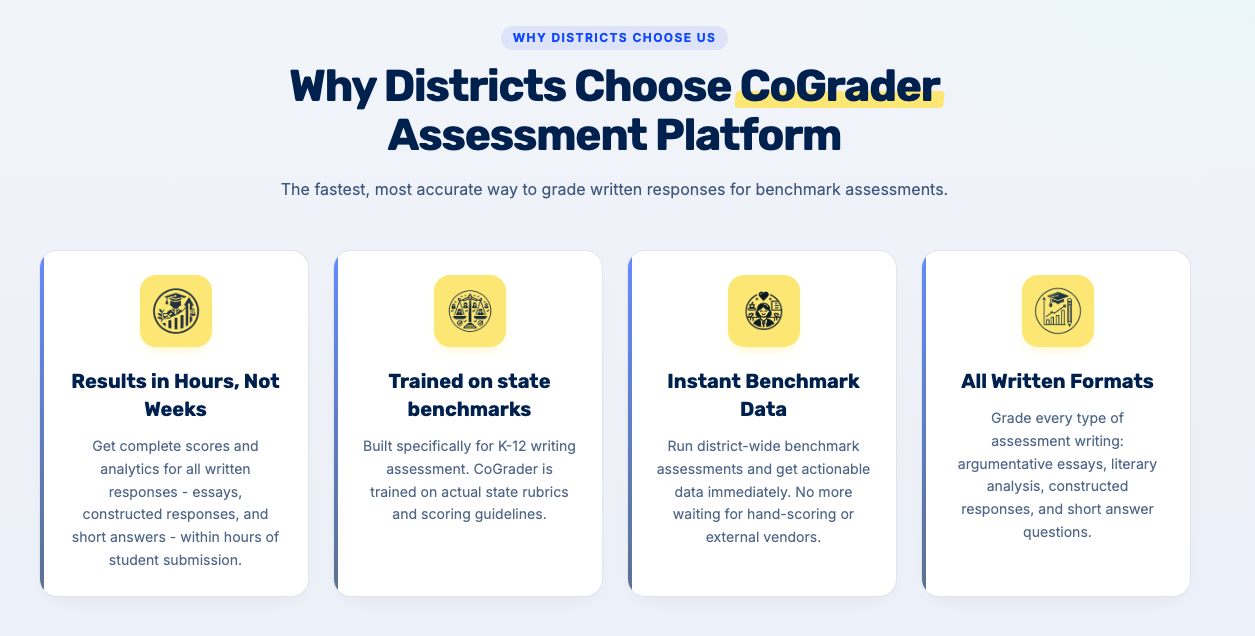 WHY DISTRICTS CHOOSE US

Why Districts Choose CoGrader Assessment Platform

The fastest, most accurate way to grade written responses for benchmark assessments.

Results in Hours, Not Weeks

Get complete scores and analytics for all written responses - essays, constructed responses, and short answers - within hours of student submission.

Trained on state benchmarks

Built specifically for K-12 writing assessment. CoGrader is trained on actual state rubrics and scoring guidelines.

Instant Benchmark Data

Run district-wide benchmark assessments and get actionable data immediately. No more waiting for hand-scoring or external vendors.

All Written Formats

Grade every type of assessment writing: argumentative essays, literary analysis, constructed responses, and short answer questions.